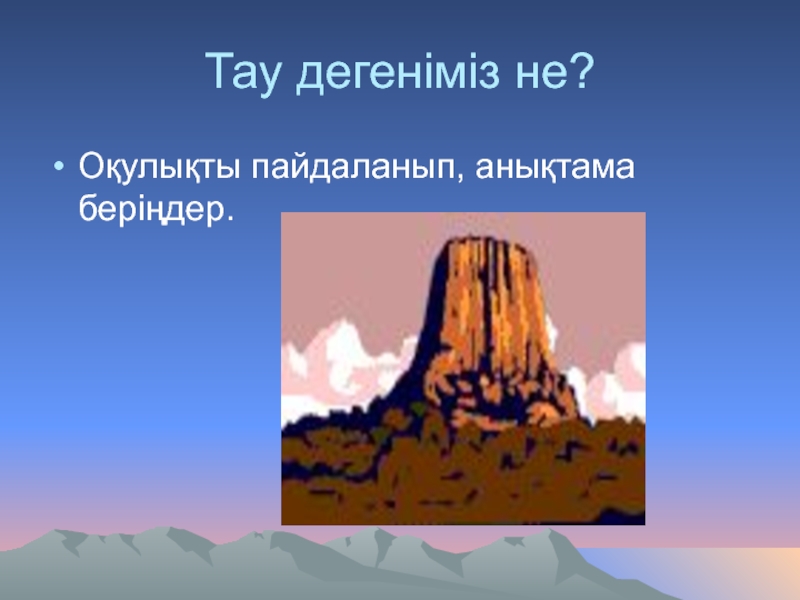 Тау дегеніміз не?

• Оқулықты пайдаланып, анықтама беріңдер.